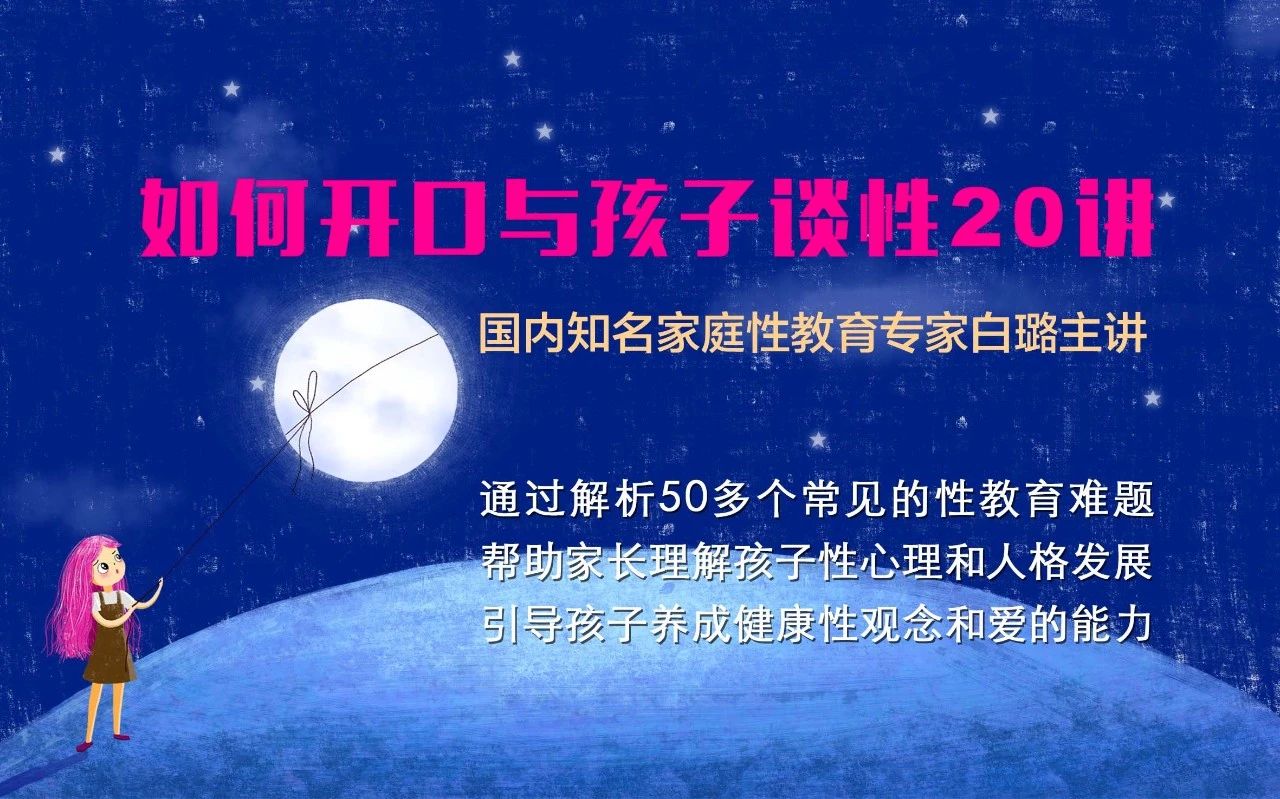 如何开口与孩子谈性20讲

国内知名家庭性教育专家白璐主讲

通过解析50多个常见的性教育难题
帮助家长理解孩子性心理和人格发展
引导孩子养成健康性观念和爱的能力